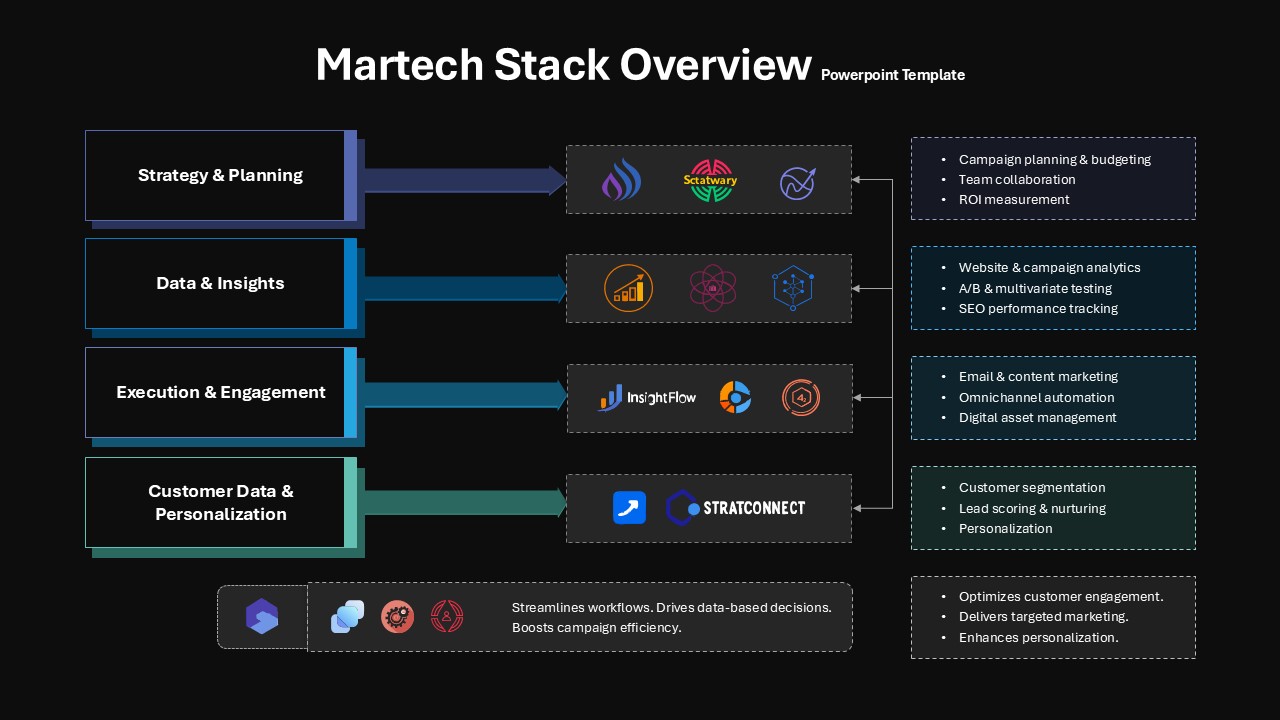 Martech Stack Overview Powerpoint Template

Strategy & Planning

Sctatwary

- Campaign planning & budgeting
- Team collaboration
- ROI measurement

Data & Insights

- Website & campaign analytics
- A/B & multivariate testing
- SEO performance tracking

Execution & Engagement

InsightFlow

- Email & content marketing
- Omnichannel automation
- Digital asset management

Customer Data & Personalization

STRATCONNECT

- Customer segmentation
- Lead scoring & nurturing
- Personalization

Streamlines workflows. Drives data-based decisions. Boosts campaign efficiency.

- Optimizes customer engagement.
- Delivers targeted marketing.
- Enhances personalization.